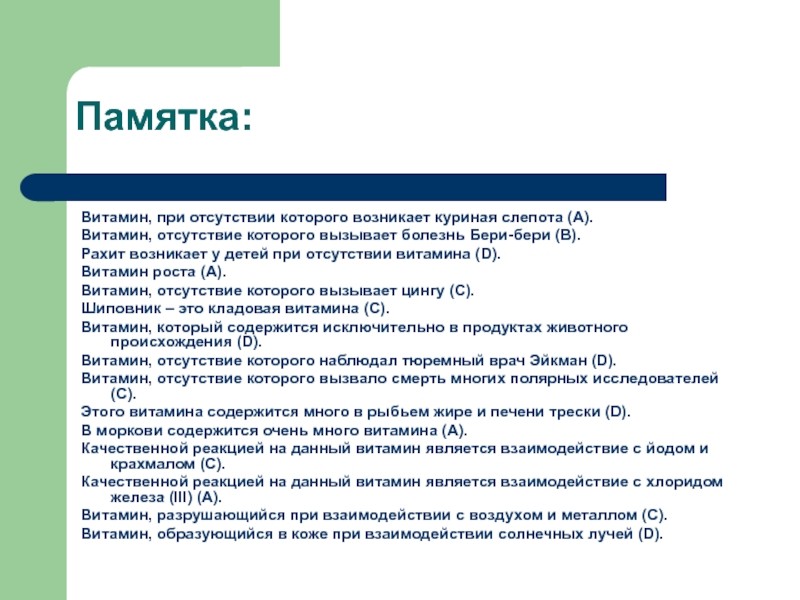 Памятка:

Витамин, при отсутствии которого возникает куриная слепота (А).
Витамин, отсутствие которого вызывает болезнь Бери-бери (В).
Рахит возникает у детей при отсутствии витамина (D).
Витамин роста (А).
Витамин, отсутствие которого вызывает цингу (С).
Шиповник – это кладовая витамина (С).
Витамин, который содержится исключительно в продуктах животного происхождения (D).
Витамин, отсутствие которого наблюдал тюремный врач Эйкман (D).
Витамин, отсутствие которого вызвало смерть многих полярных исследователей (С).
Этого витамина содержится много в рыбьем жире и печени трески (D).
В моркови содержится очень много витамина (А).
Качественной реакцией на данный витамин является взаимодействие с йодом и крахмалом (С).
Качественной реакцией на данный витамин является взаимодействие с хлоридом железа (III) (А).
Витамин, разрушающийся при взаимодействии с воздухом и металлом (С).
Витамин, образующийся в коже при взаимодействии солнечных лучей (D).